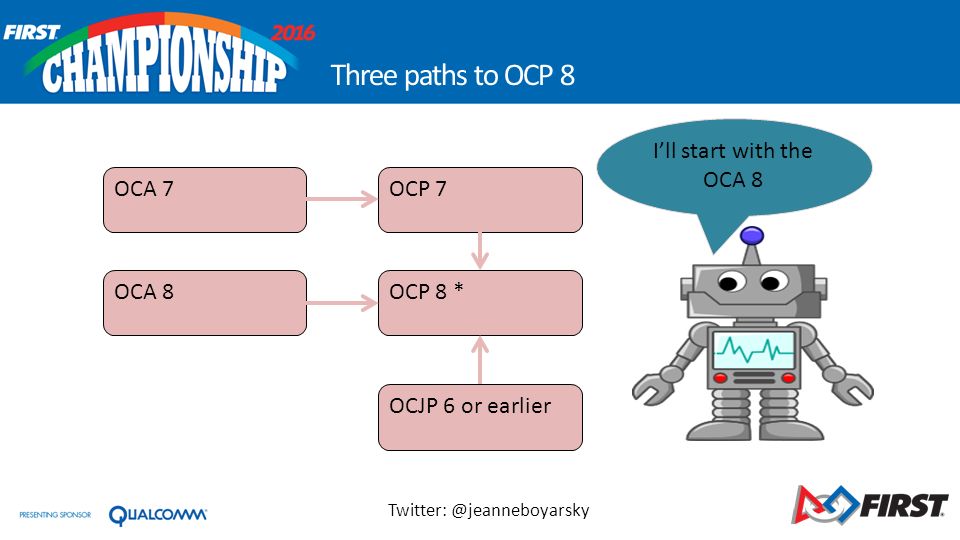 FIRST CHAMPIONSHIP 2016

Three paths to OCP 8

OCA 7

OCP 7

OCA 8

OCP 8 *

OCJP 6 or earlier

I'll start with the OCA 8

PRESENTING SPONSOR QUALCOMM

Twitter: @jeanneboyarsky

FIRST